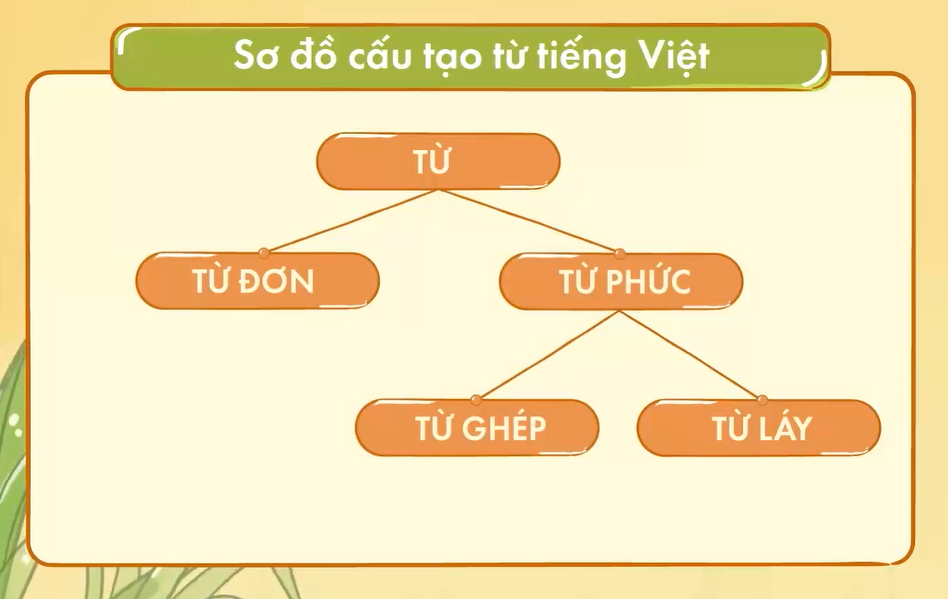 Sơ đồ cấu tạo từ tiếng Việt

TỪ

TỪ ĐƠN

TỪ PHỨC

TỪ GHÉP

TỪ LÁY